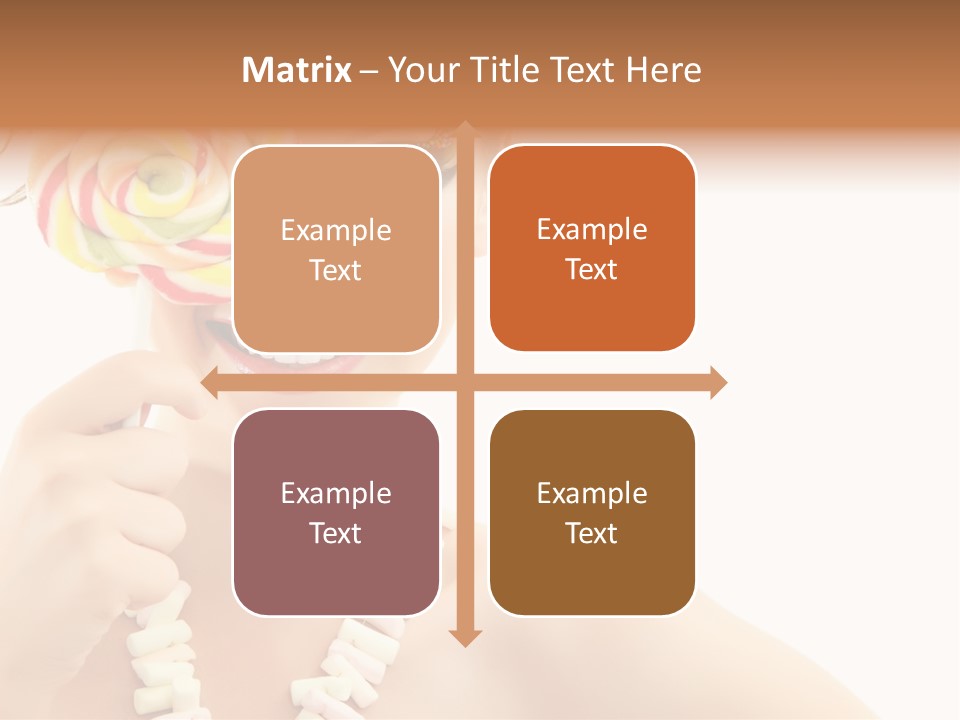 Matrix – Your Title Text Here

Example Text

Example Text

Example Text

Example Text